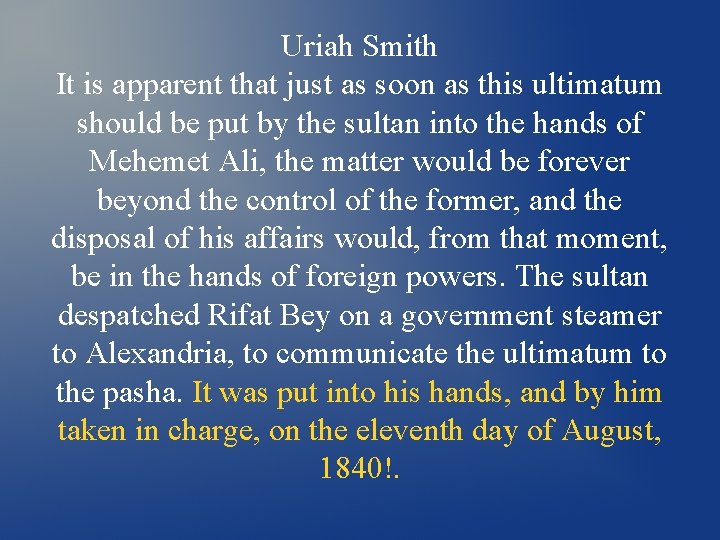 Uriah Smith

It is apparent that just as soon as this ultimatum should be put by the sultan into the hands of Mehemet Ali, the matter would be forever beyond the control of the former, and the disposal of his affairs would, from that moment, be in the hands of foreign powers. The sultan despatched Rifat Bey on a government steamer to Alexandria, to communicate the ultimatum to the pasha. It was put into his hands, and by him taken in charge, on the eleventh day of August, 1840!.